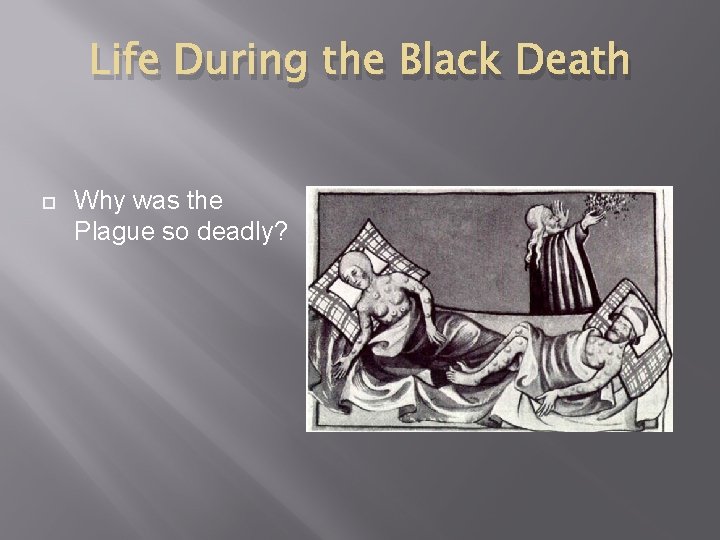 Life During the Black Death

Why was the Plague so deadly?